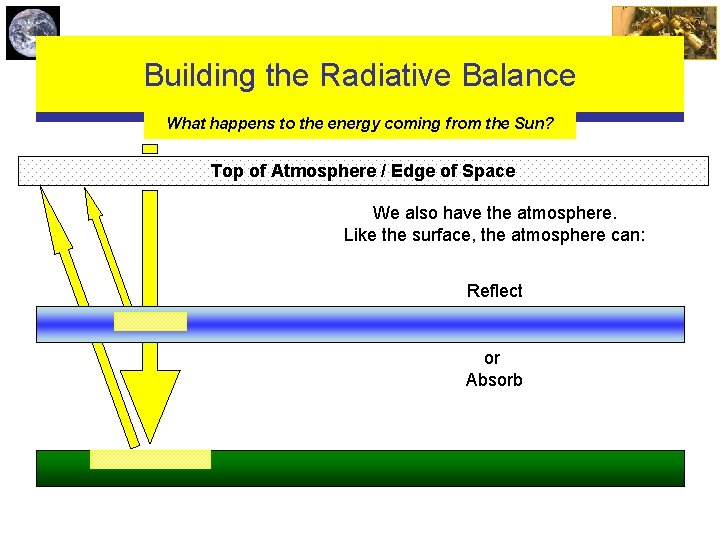 Building the Radiative Balance

What happens to the energy coming from the Sun?

Top of Atmosphere / Edge of Space

We also have the atmosphere.
Like the surface, the atmosphere can:

Reflect

or
Absorb